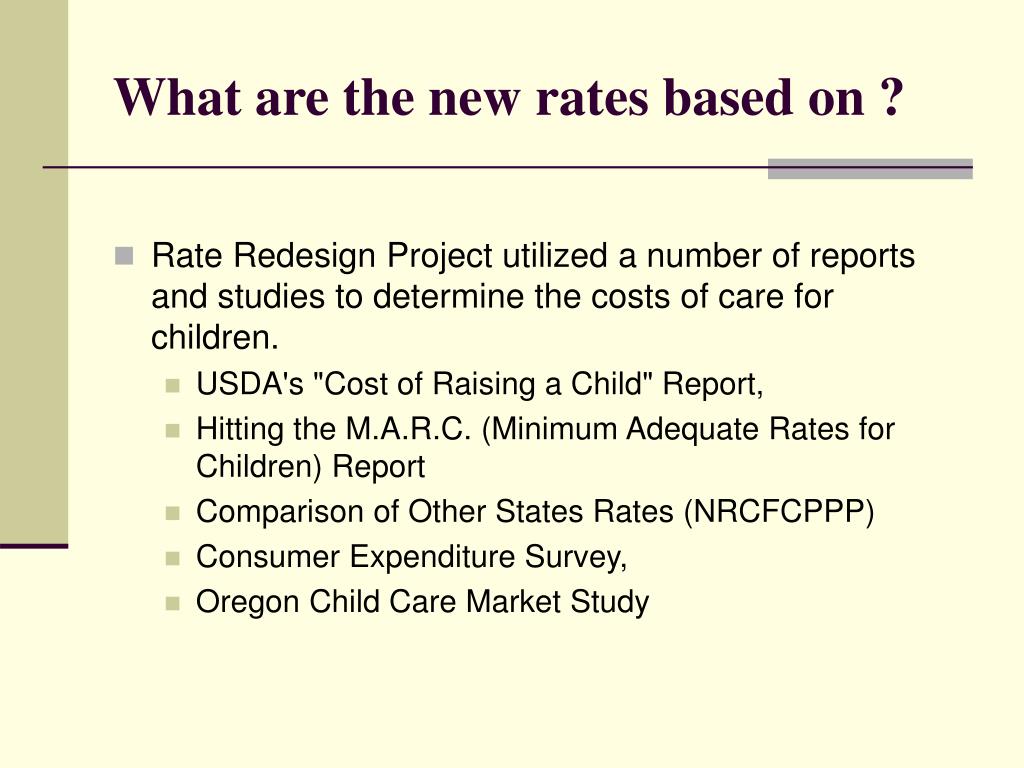 What are the new rates based on ?

Rate Redesign Project utilized a number of reports and studies to determine the costs of care for children.

USDA's "Cost of Raising a Child" Report,

Hitting the M.A.R.C. (Minimum Adequate Rates for Children) Report

Comparison of Other States Rates (NRCFCPPP)

Consumer Expenditure Survey,

Oregon Child Care Market Study